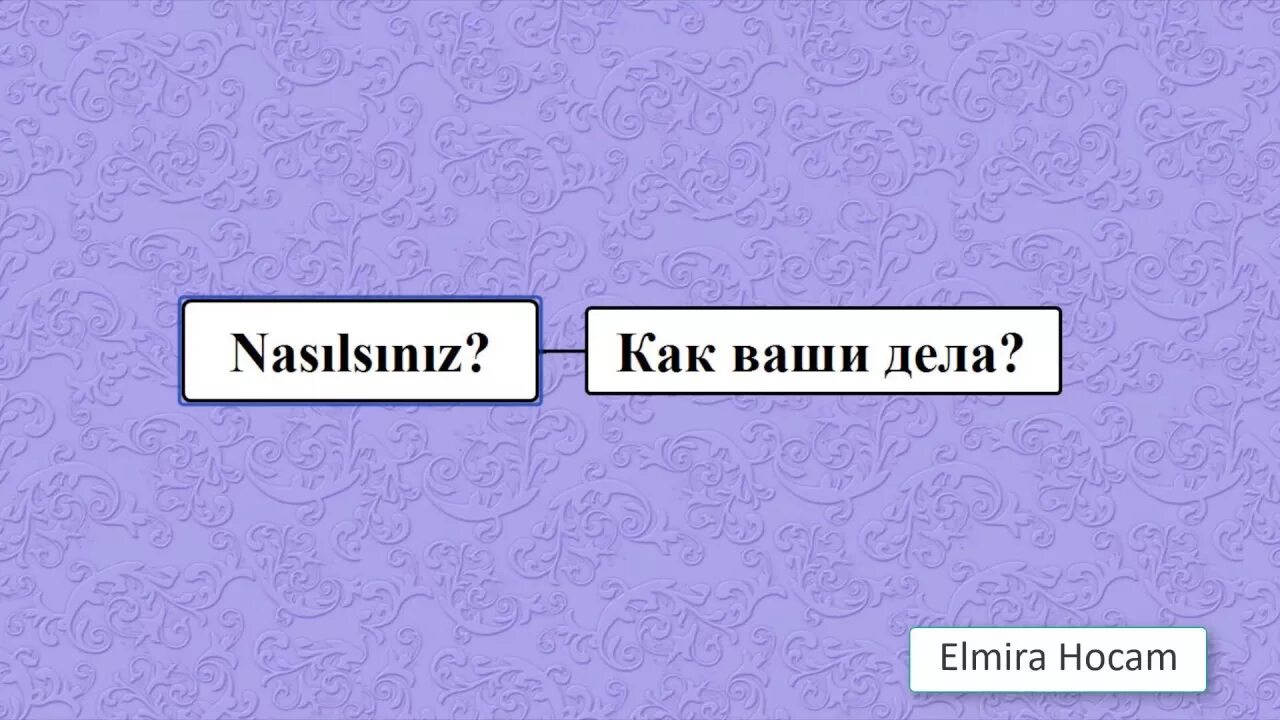 Nasılsınız?

Как ваши дела?

Elmira Hocam